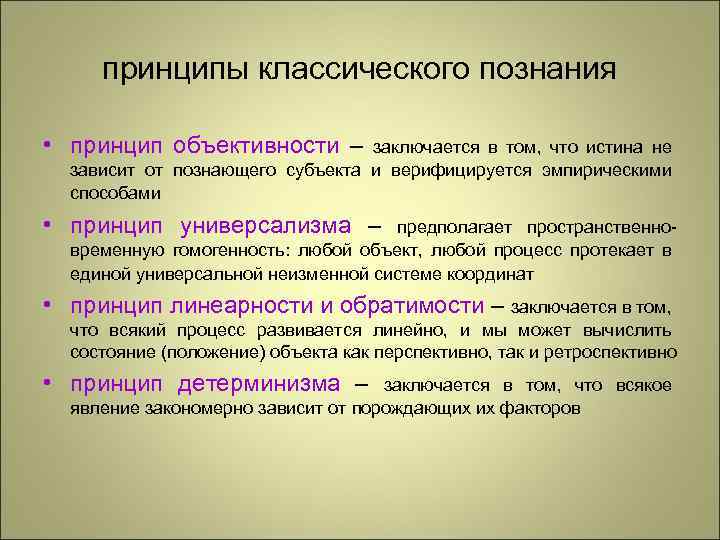 принципы классического познания

• принцип объективности – заключается в том, что истина не зависит от познающего субъекта и верифицируется эмпирическими способами

• принцип универсализма – предполагает пространственно-временную гомогенность: любой объект, любой процесс протекает в единой универсальной неизменной системе координат

• принцип линеарности и обратимости – заключается в том, что всякий процесс развивается линейно, и мы может вычислить состояние (положение) объекта как перспективно, так и ретроспективно

• принцип детерминизма – заключается в том, что всякое явление закономерно зависит от порождающих их факторов